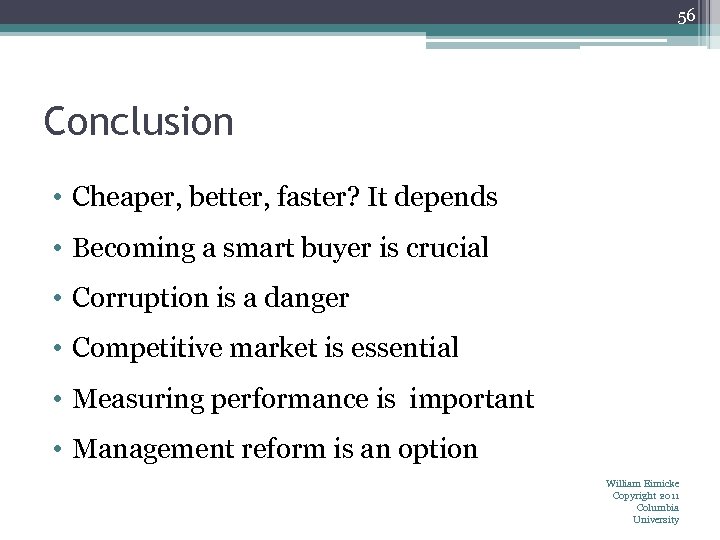 56

Conclusion

• Cheaper, better, faster? It depends
• Becoming a smart buyer is crucial
• Corruption is a danger
• Competitive market is essential
• Measuring performance is important
• Management reform is an option

William Eimicke
Copyright 2011
Columbia
University